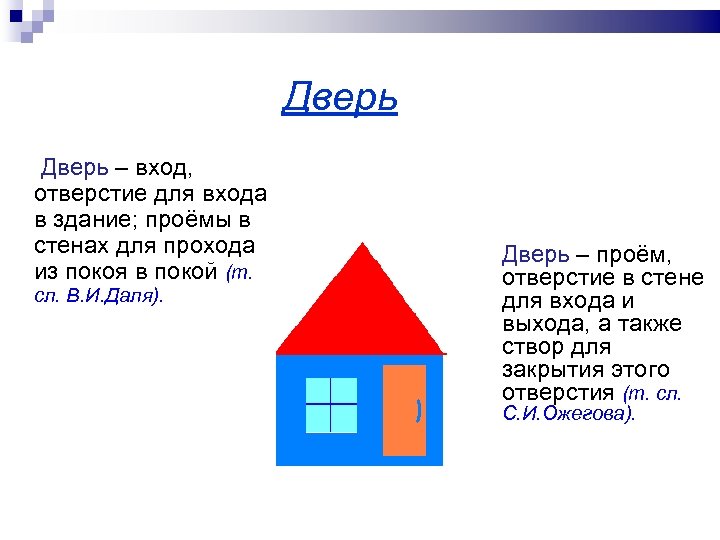 Дверь

Дверь – вход, отверстие для входа в здание; проёмы в стенах для прохода из покоя в покой (т. сл. В.И.Даля).

Дверь – проём, отверстие в стене для входа и выхода, а также створ для закрытия этого отверстия (т. сл. С.И.Ожегова).